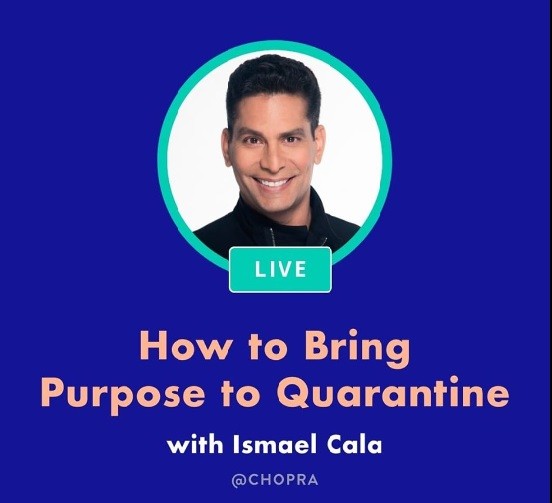 LIVE

How to Bring Purpose to Quarantine

with Ismael Cala

@CHOPRA